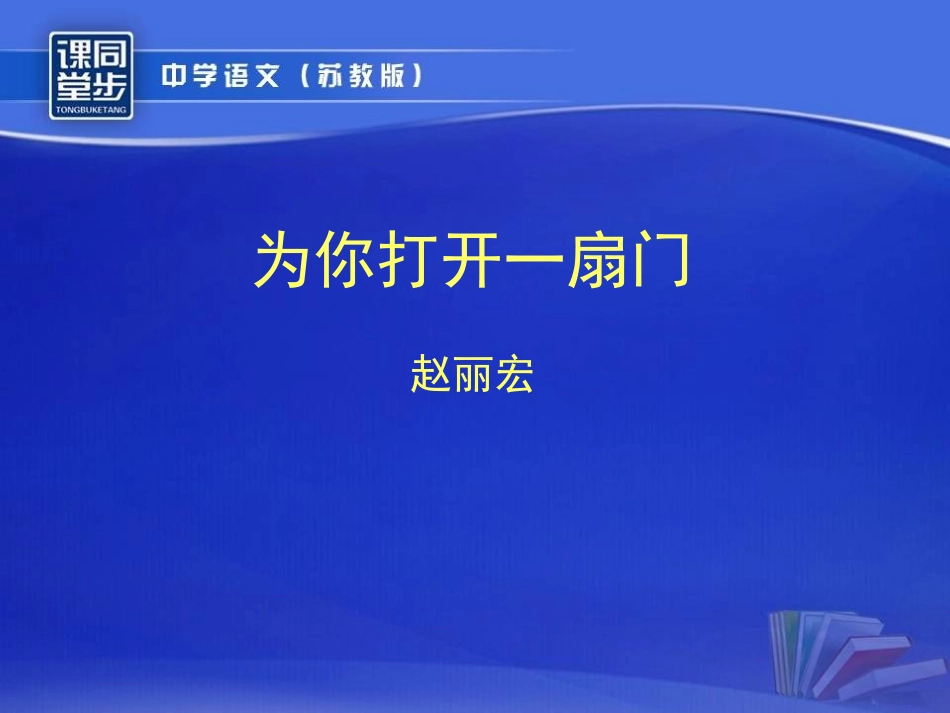 课同
堂步
TONGBUKETANG

中学语文（苏教版）

为你打开一扇门

赵丽宏